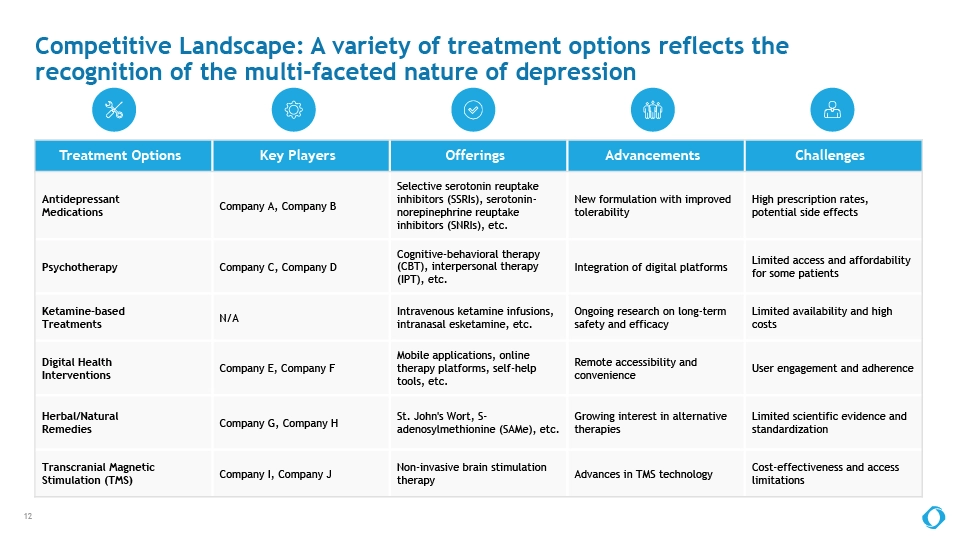 Competitive Landscape: A variety of treatment options reflects the recognition of the multi-faceted nature of depression

| Treatment Options | Key Players | Offerings | Advancements | Challenges |
|---|---|---|---|---|
| Antidepressant Medications | Company A, Company B | Selective serotonin reuptake inhibitors (SSRIs), serotonin-norepinephrine reuptake inhibitors (SNRIs), etc. | New formulation with improved tolerability | High prescription rates, potential side effects |
| Psychotherapy | Company C, Company D | Cognitive-behavioral therapy (CBT), interpersonal therapy (IPT), etc. | Integration of digital platforms | Limited access and affordability for some patients |
| Ketamine-based Treatments | N/A | Intravenous ketamine infusions, intranasal esketamine, etc. | Ongoing research on long-term safety and efficacy | Limited availability and high costs |
| Digital Health Interventions | Company E, Company F | Mobile applications, online therapy platforms, self-help tools, etc. | Remote accessibility and convenience | User engagement and adherence |
| Herbal/Natural Remedies | Company G, Company H | St. John's Wort, S-adenosylmethionine (SAMe), etc. | Growing interest in alternative therapies | Limited scientific evidence and standardization |
| Transcranial Magnetic Stimulation (TMS) | Company I, Company J | Non-invasive brain stimulation therapy | Advances in TMS technology | Cost-effectiveness and access limitations |

12